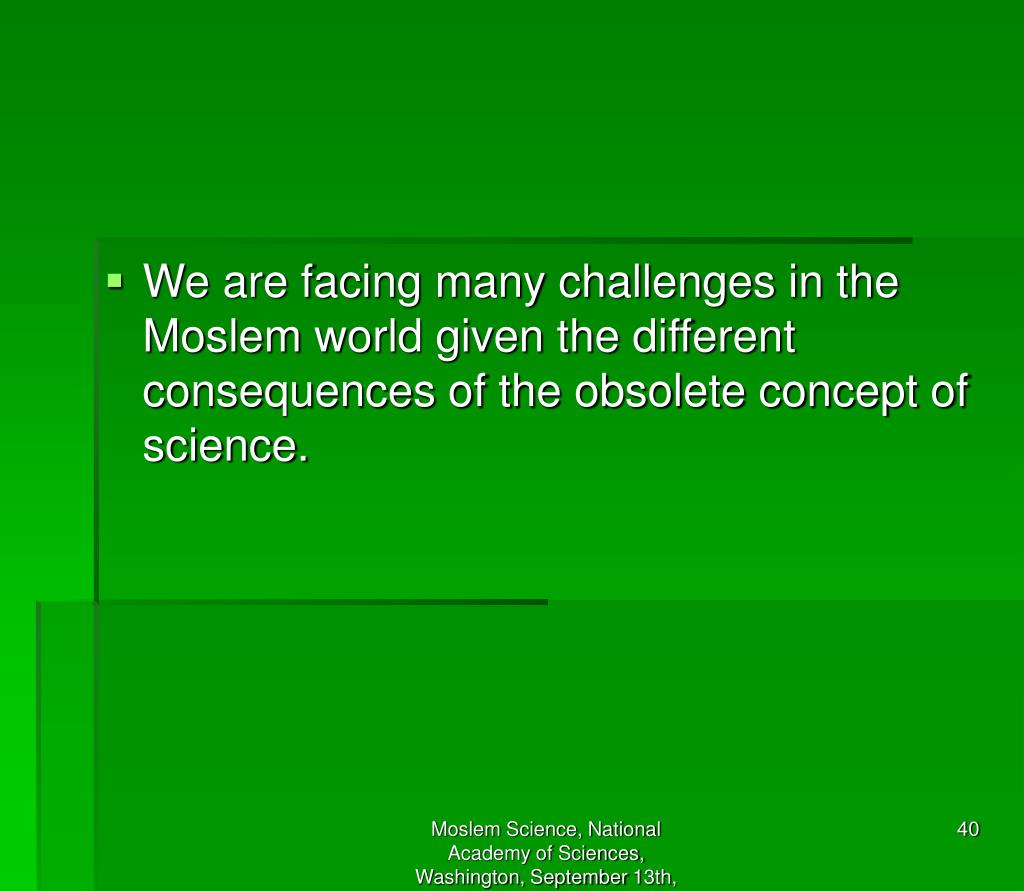 We are facing many challenges in the Moslem world given the different consequences of the obsolete concept of science.

Moslem Science, National Academy of Sciences, Washington, September 13th,

40